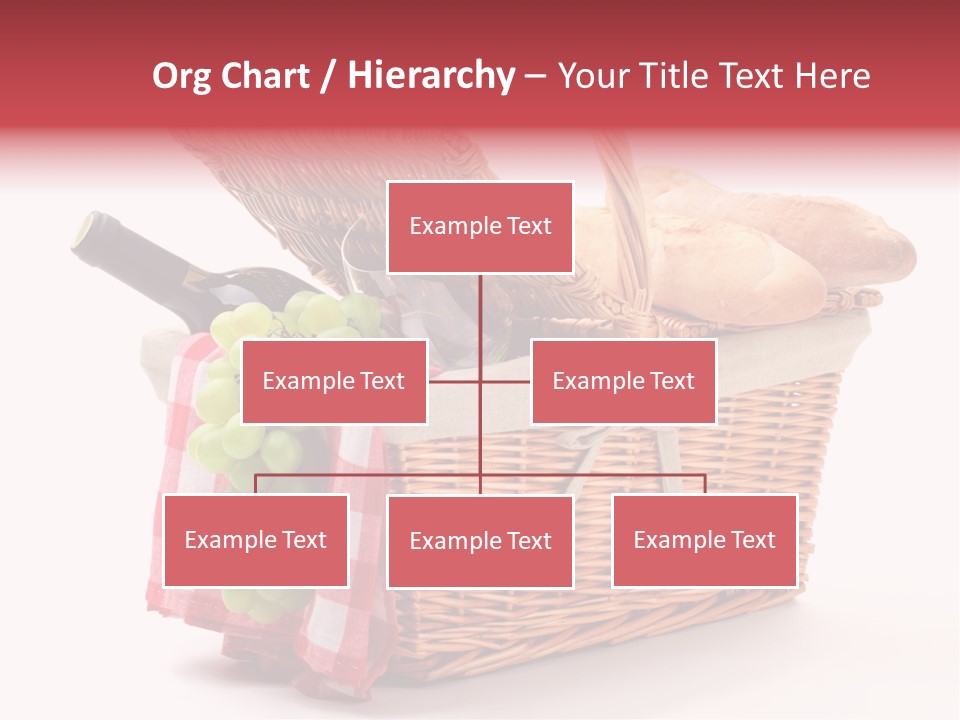 Org Chart / Hierarchy – Your Title Text Here

Example Text

Example Text

Example Text

Example Text

Example Text

Example Text